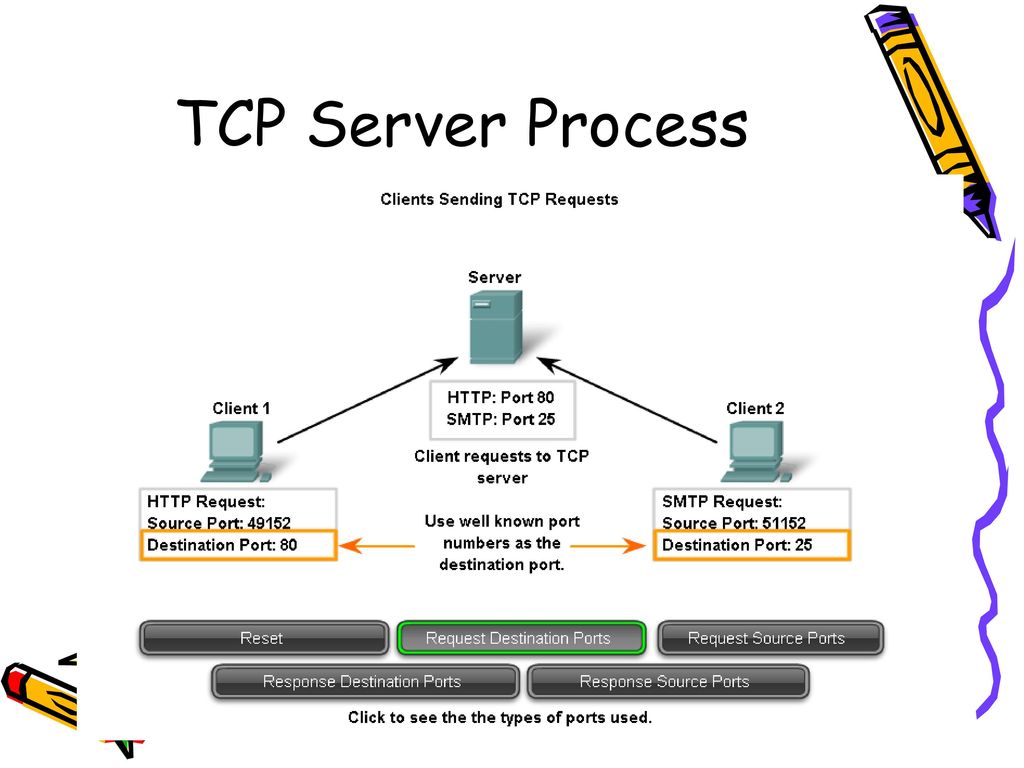 TCP Server Process

Clients Sending TCP Requests

Server

HTTP: Port 80
SMTP: Port 25

Client 1

Client 2

Client requests to TCP server

HTTP Request:
Source Port: 49152
Destination Port: 80

Use well known port numbers as the destination port.

SMTP Request:
Source Port: 51152
Destination Port: 25

Reset

Request Destination Ports

Request Source Ports

Response Destination Ports

Response Source Ports

Click to see the the types of ports used.